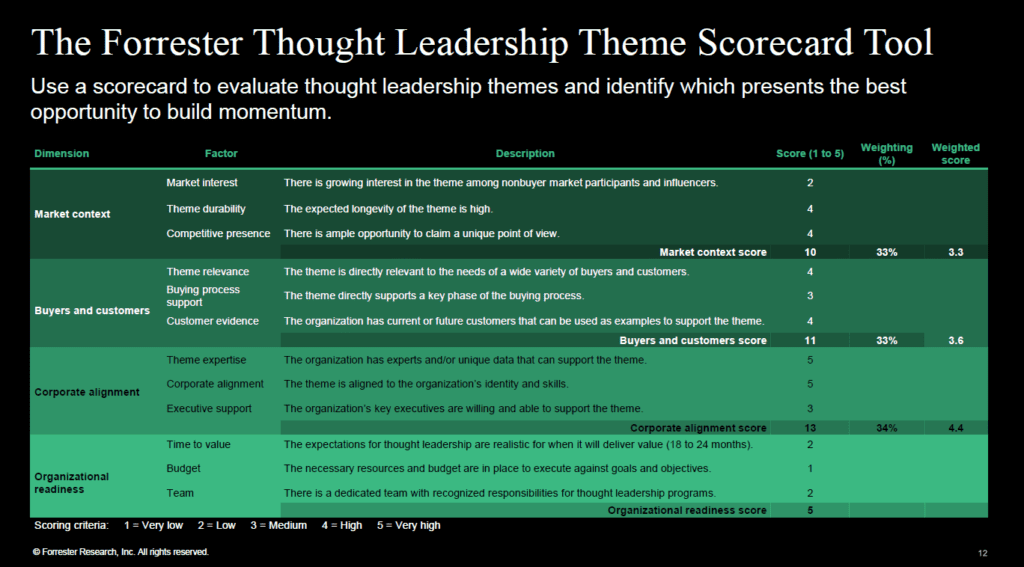 The Forrester Thought Leadership Theme Scorecard Tool

Use a scorecard to evaluate thought leadership themes and identify which presents the best opportunity to build momentum.

| Dimension | Factor | Description | Score (1 to 5) | Weighting (%) | Weighted score |
|---|---|---|---|---|---|
| Market context | Market interest | There is growing interest in the theme among nonbuyer market participants and influencers. | 2 | | |
| | Theme durability | The expected longevity of the theme is high. | 4 | | |
| | Competitive presence | There is ample opportunity to claim a unique point of view. | 4 | | |
| | | Market context score | 10 | 33% | 3.3 |
| Buyers and customers | Theme relevance | The theme is directly relevant to the needs of a wide variety of buyers and customers. | 4 | | |
| | Buying process support | The theme directly supports a key phase of the buying process. | 3 | | |
| | Customer evidence | The organization has current or future customers that can be used as examples to support the theme. | 4 | | |
| | | Buyers and customers score | 11 | 33% | 3.6 |
| Corporate alignment | Theme expertise | The organization has experts and/or unique data that can support the theme. | 5 | | |
| | Corporate alignment | The theme is aligned to the organization's identity and skills. | 5 | | |
| | Executive support | The organization's key executives are willing and able to support the theme. | 3 | | |
| | | Corporate alignment score | 13 | 34% | 4.4 |
| Organizational readiness | Time to value | The expectations for thought leadership are realistic for when it will deliver value (18 to 24 months). | 2 | | |
| | Budget | The necessary resources and budget are in place to execute against goals and objectives. | 1 | | |
| | Team | There is a dedicated team with recognized responsibilities for thought leadership programs. | 2 | | |
| | | Organizational readiness score | 5 | | |

Scoring criteria: 1 = Very low 2 = Low 3 = Medium 4 = High 5 = Very high

© Forrester Research, Inc. All rights reserved.

12